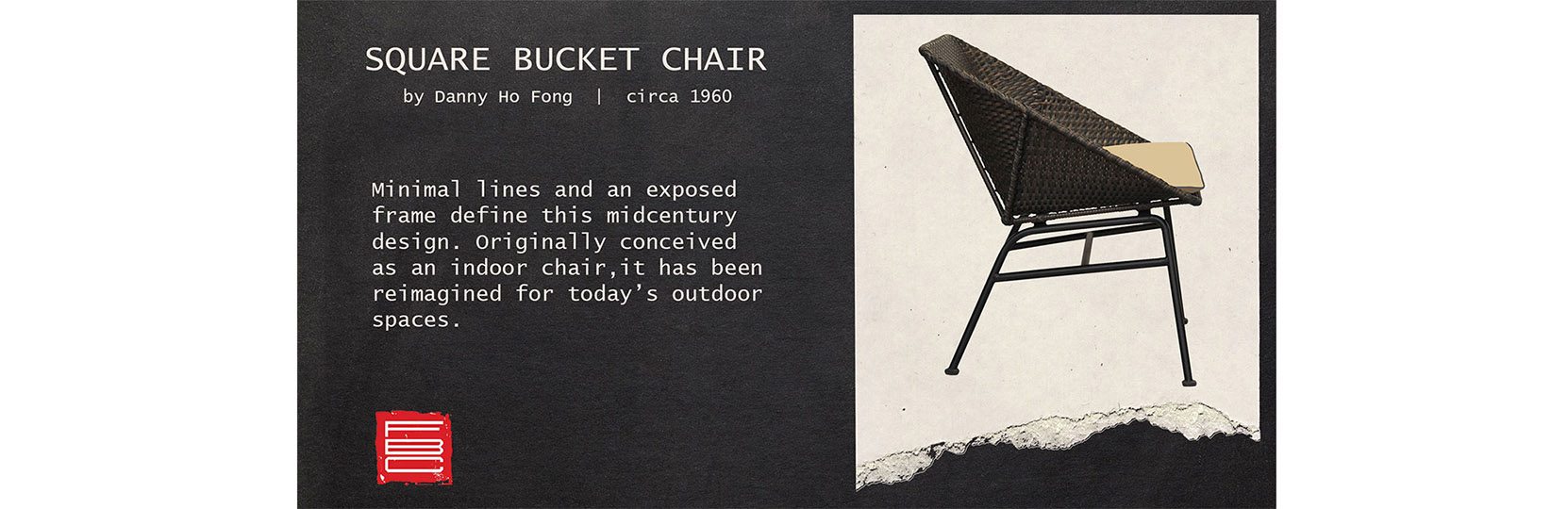 SQUARE BUCKET CHAIR

by Danny Ho Fong | circa 1960

Minimal lines and an exposed frame define this midcentury design. Originally conceived as an indoor chair,it has been reimagined for today's outdoor spaces.

FBC